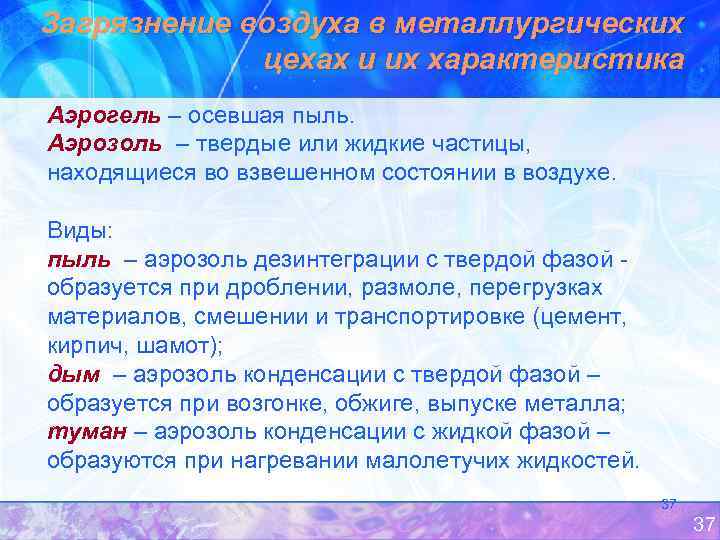 Загрязнение воздуха в металлургических цехах и их характеристика

Аэрогель – осевшая пыль.
Аэрозоль – твердые или жидкие частицы, находящиеся во взвешенном состоянии в воздухе.

Виды:
пыль – аэрозоль дезинтеграции с твердой фазой - образуется при дроблении, размоле, перегрузках материалов, смешении и транспортировке (цемент, кирпич, шамот);
дым – аэрозоль конденсации с твердой фазой – образуется при возгонке, обжиге, выпуске металла;
туман – аэрозоль конденсации с жидкой фазой – образуются при нагревании малолетучих жидкостей.

37

37